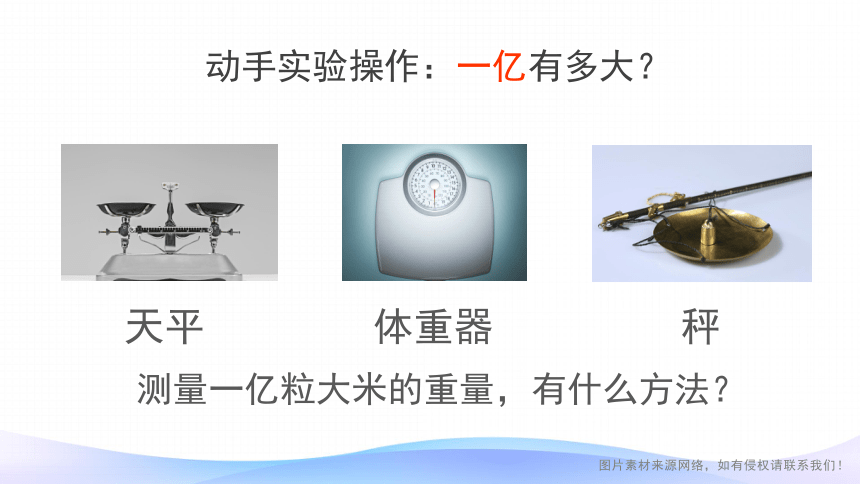 动手实验操作：一亿有多大？

天平

体重器

秤

测量一亿粒大米的重量，有什么方法？

图片素材来源网络，如有侵权请联系我们！